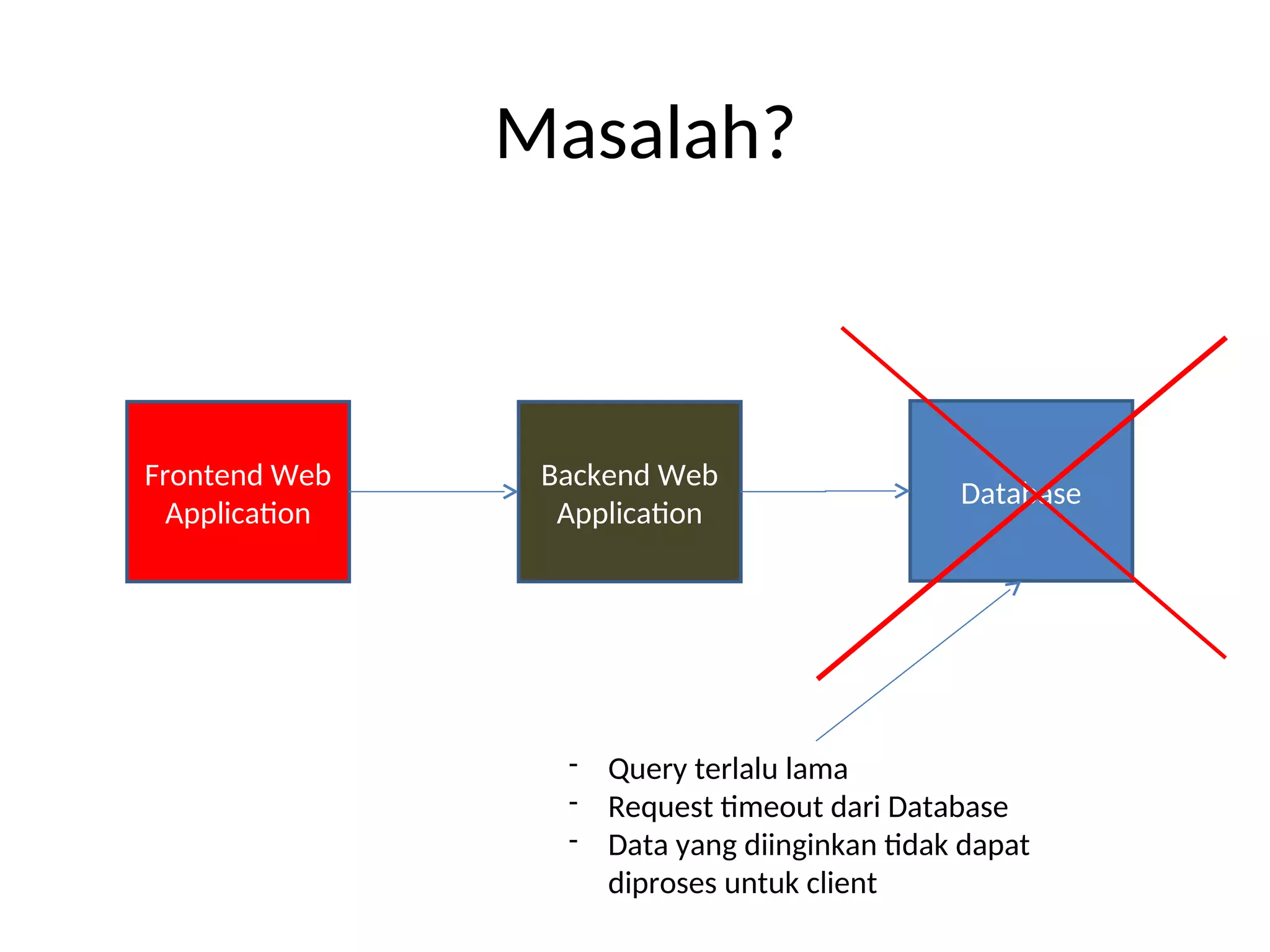 Masalah?

Frontend Web Application

Backend Web Application

Database

- Query terlalu lama
- Request timeout dari Database
- Data yang diinginkan tidak dapat diproses untuk client